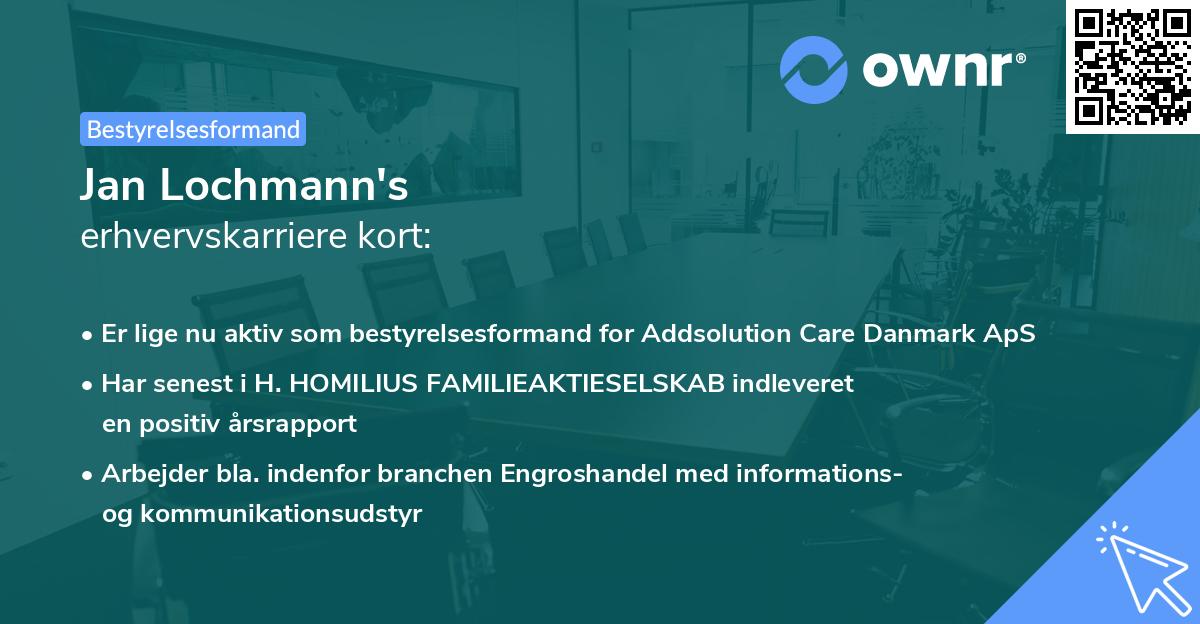 ownr®

Bestyrelsesformand

Jan Lochmann's
erhvervskarriere kort:

• Er lige nu aktiv som bestyrelsesformand for Addsolution Care Danmark ApS
• Har senest i H. HOMILIUS FAMILIEAKTIESELSKAB indleveret en positiv årsrapport
• Arbejder bla. indenfor branchen Engroshandel med informations- og kommunikationsudstyr